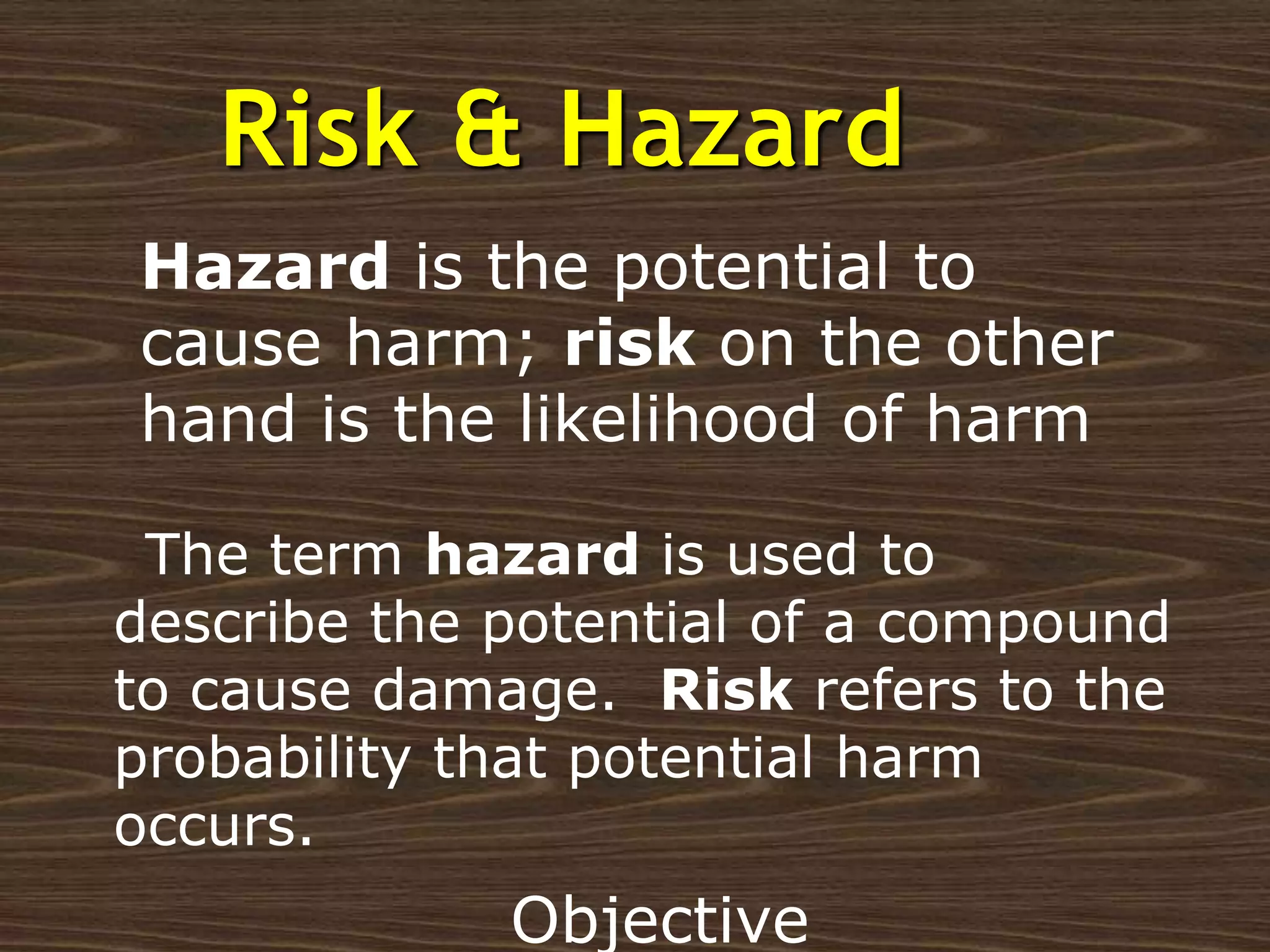 Risk & Hazard

Hazard is the potential to cause harm; risk on the other hand is the likelihood of harm

The term hazard is used to describe the potential of a compound to cause damage. Risk refers to the probability that potential harm occurs.

Objective